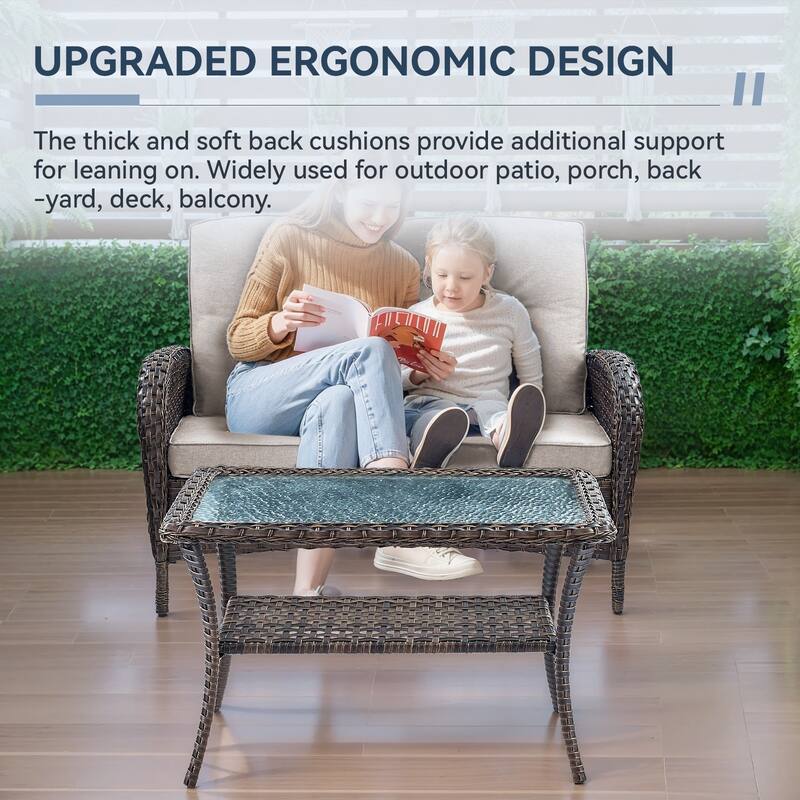 UPGRADED ERGONOMIC DESIGN

The thick and soft back cushions provide additional support for leaning on. Widely used for outdoor patio, porch, back -yard, deck, balcony.